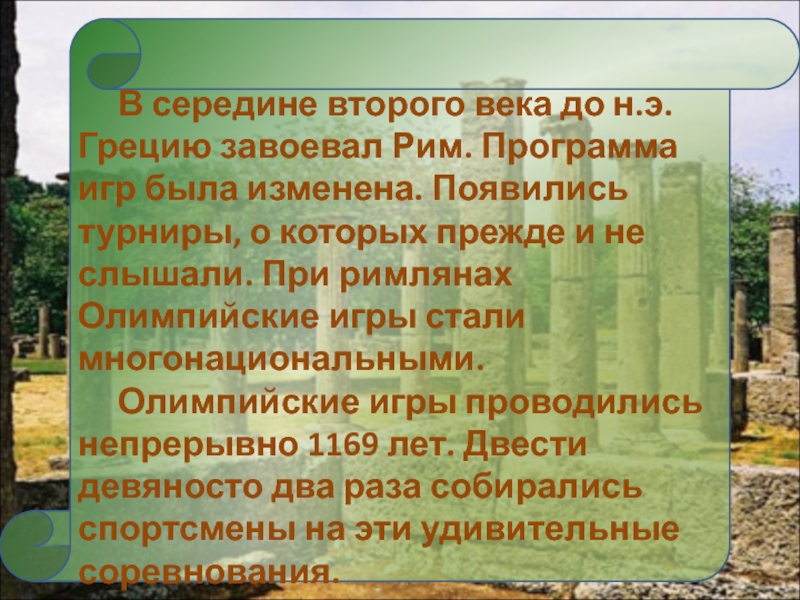 В середине второго века до н.э. Грецию завоевал Рим. Программа игр была изменена. Появились турниры, о которых прежде и не слышали. При римлянах Олимпийские игры стали многонациональными.

Олимпийские игры проводились непрерывно 1169 лет. Двести девяносто два раза собирались спортсмены на эти удивительные соревнования.